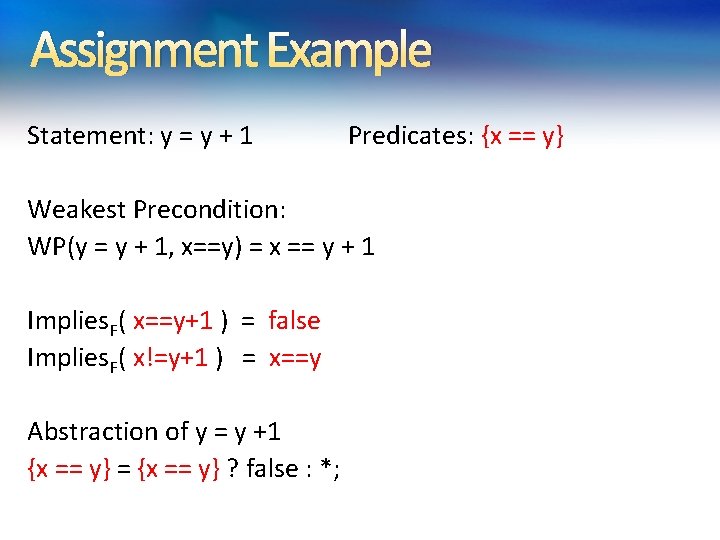 Assignment Example

Statement: y = y + 1 Predicates: {x == y}

Weakest Precondition:
WP(y = y + 1, x==y) = x == y + 1

Implies$_F$( x==y+1 ) = false
Implies$_F$( x!=y+1 ) = x==y

Abstraction of y = y +1
{x == y} = {x == y} ? false : *;